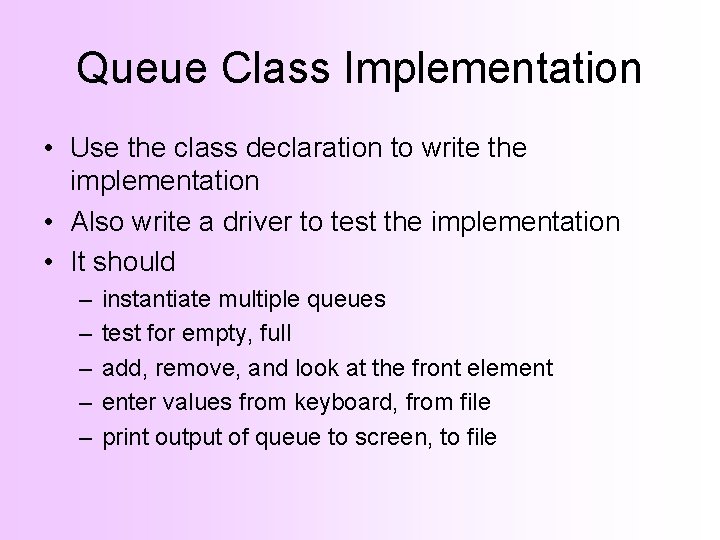 Queue Class Implementation

• Use the class declaration to write the implementation
• Also write a driver to test the implementation
• It should
– instantiate multiple queues
– test for empty, full
– add, remove, and look at the front element
– enter values from keyboard, from file
– print output of queue to screen, to file